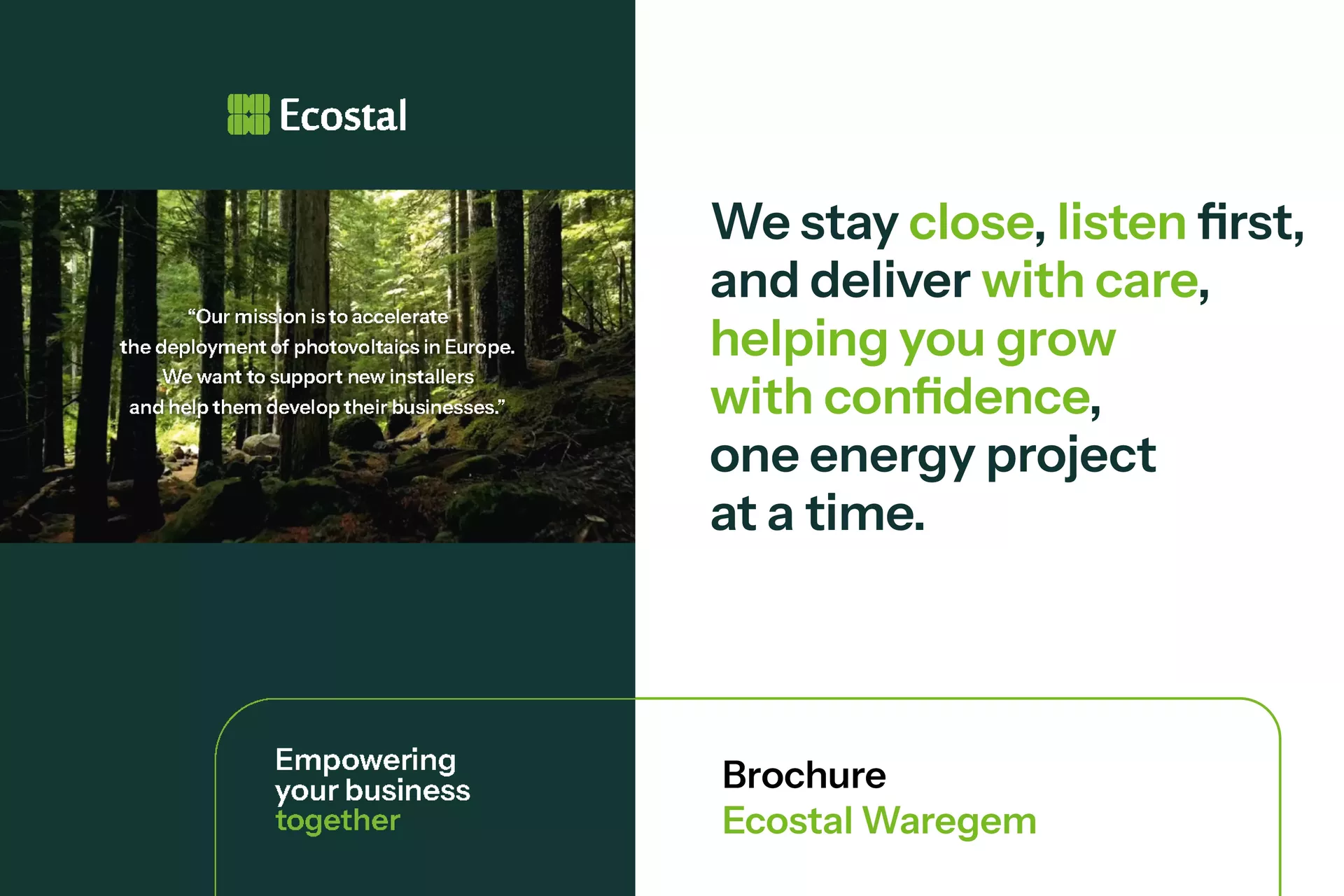 Ecostal

“Our mission is to accelerate the deployment of photovoltaics in Europe. We want to support new installers and help them develop their businesses.”

We stay close, listen first, and deliver with care, helping you grow with confidence, one energy project at a time.

Empowering your business together

Brochure
Ecostal Waregem